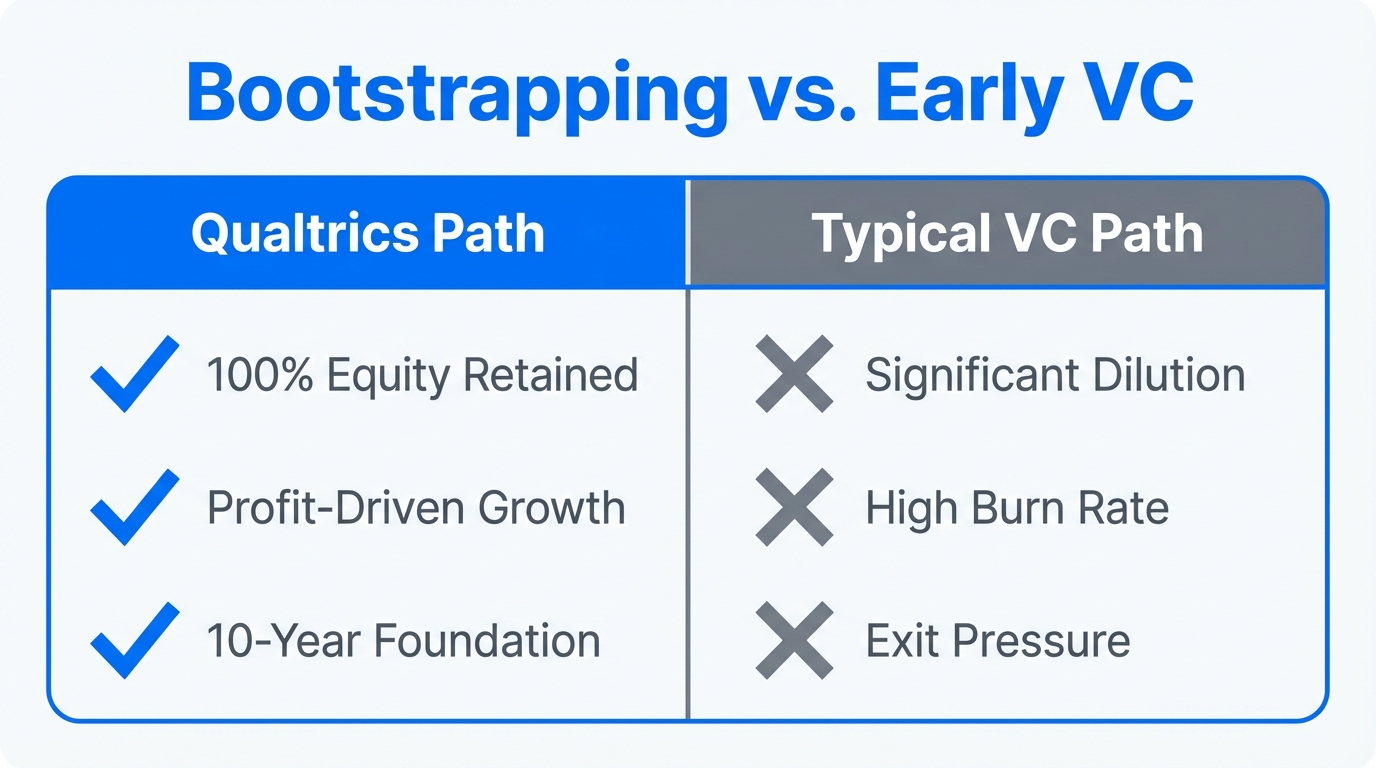 Bootstrapping vs. Early VC

| Qualtrics Path | Typical VC Path |
|---|---|
| 100% Equity Retained | Significant Dilution |
| Profit-Driven Growth | High Burn Rate |
| 10-Year Foundation | Exit Pressure |